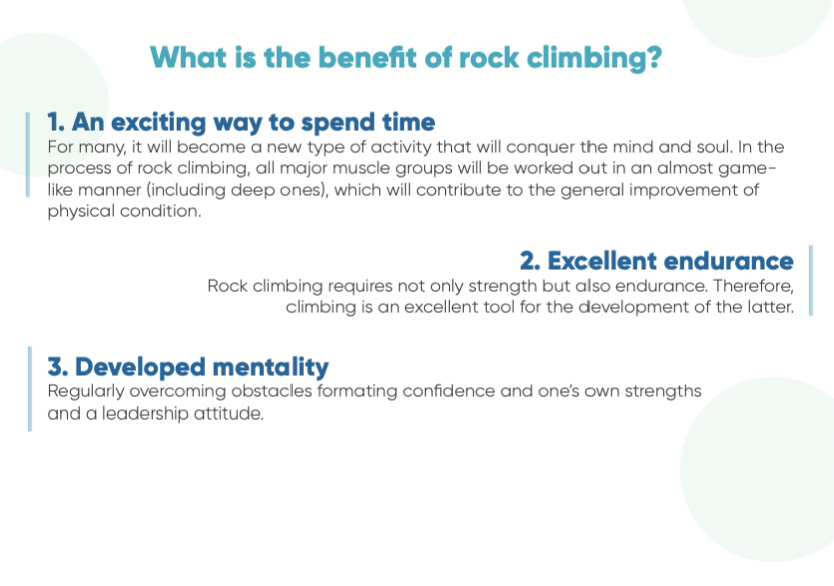 What is the benefit of rock climbing?

1. An exciting way to spend time
For many, it will become a new type of activity that will conquer the mind and soul. In the process of rock climbing, all major muscle groups will be worked out in an almost game-like manner (including deep ones), which will contribute to the general improvement of physical condition.

2. Excellent endurance
Rock climbing requires not only strength but also endurance. Therefore, climbing is an excellent tool for the development of the latter.

3. Developed mentality
Regularly overcoming obstacles formating confidence and one's own strengths and a leadership attitude.